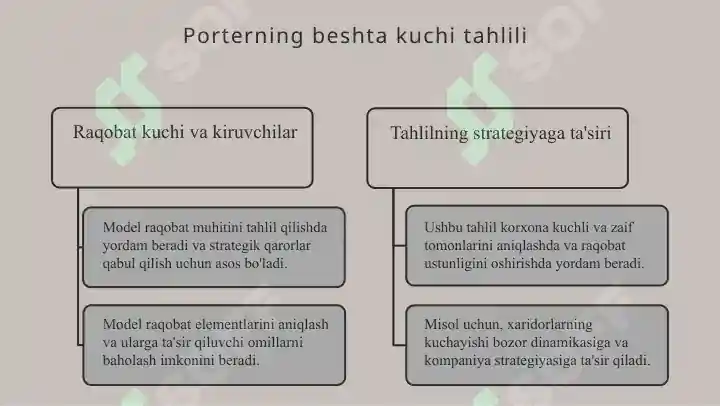 Porterning beshta kuchi tahlili

Raqobat kuchi va kiruvchilar

Model raqobat muhitini tahlil qilishda yordam beradi va strategik qarorlar qabul qilish uchun asos bo'ladi.

Model raqobat elementlarini aniqlash va ularga ta'sir qiluvchi omillarni baholash imkonini beradi.

Tahlilning strategiyaga ta'siri

Ushbu tahlil korxona kuchli va zaif tomonlarini aniqlashda va raqobat ustunligini oshirishda yordam beradi.

Misol uchun, xaridorlarning kuchayishi bozor dinamikasiga va kompaniya strategiyasiga ta'sir qiladi.